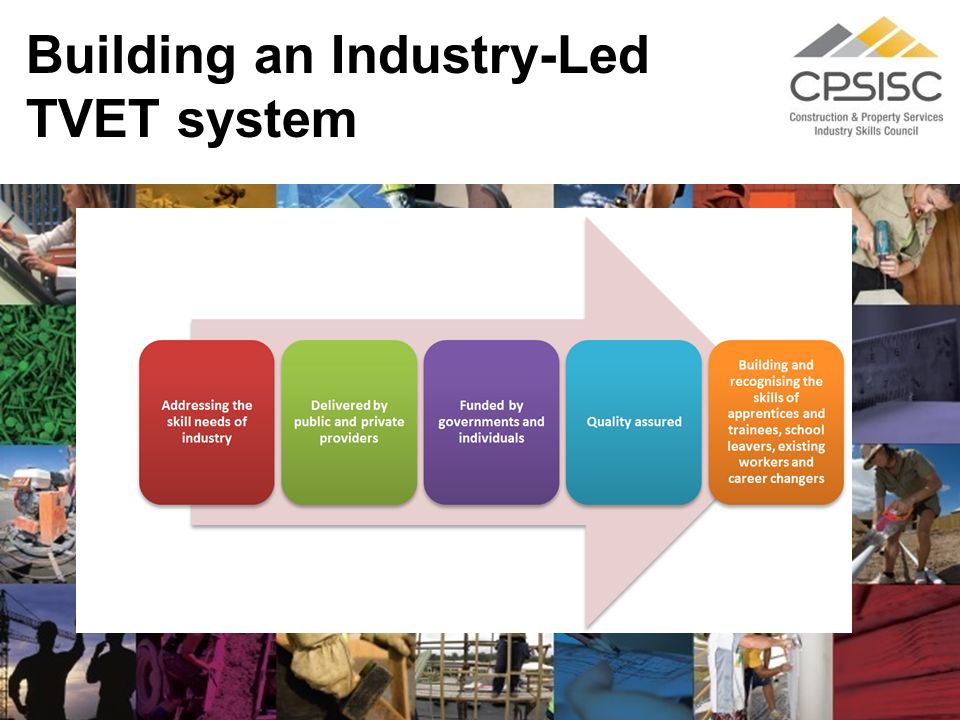 Building an Industry-Led TVET system

CPSISC
Construction & Property Services Industry Skills Council

Addressing the skill needs of industry

Delivered by public and private providers

Funded by governments and individuals

Quality assured

Building and recognising the skills of apprentices and trainees, school leavers, existing workers and career changers